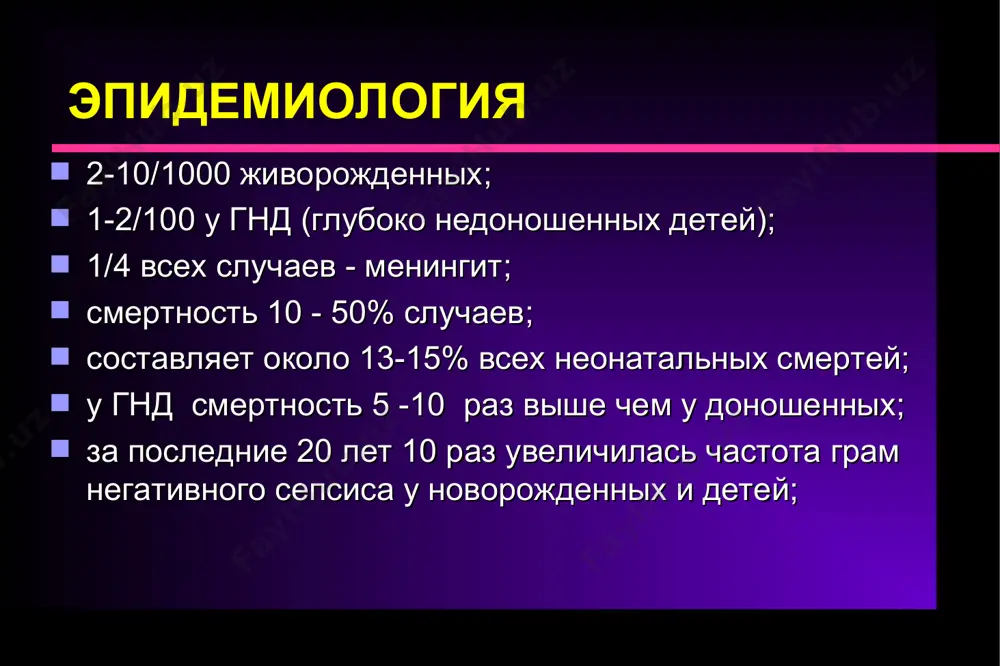 ЭПИДЕМИОЛОГИЯ

- 2-10/1000 живорожденных;
- 1-2/100 у ГНД (глубоко недоношенных детей);
- 1/4 всех случаев - менингит;
- смертность 10 - 50% случаев;
- составляет около 13-15% всех неонатальных смертей;
- у ГНД смертность 5 -10 раз выше чем у доношенных;
- за последние 20 лет 10 раз увеличилась частота грам негативного сепсиса у новорожденных и детей;